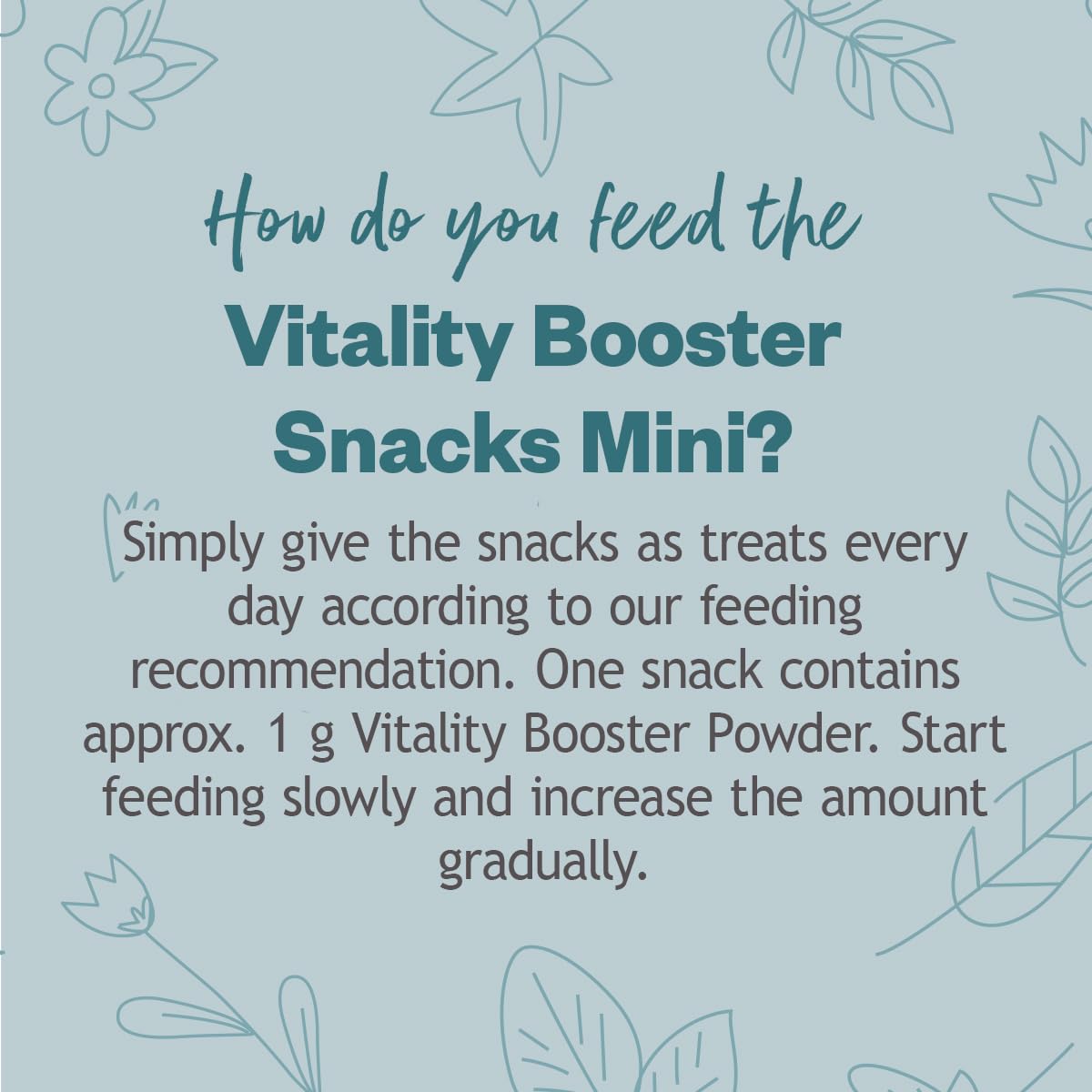 How do you feed the Vitality Booster Snacks Mini?

Simply give the snacks as treats every day according to our feeding recommendation. One snack contains approx. 1 g Vitality Booster Powder. Start feeding slowly and increase the amount gradually.